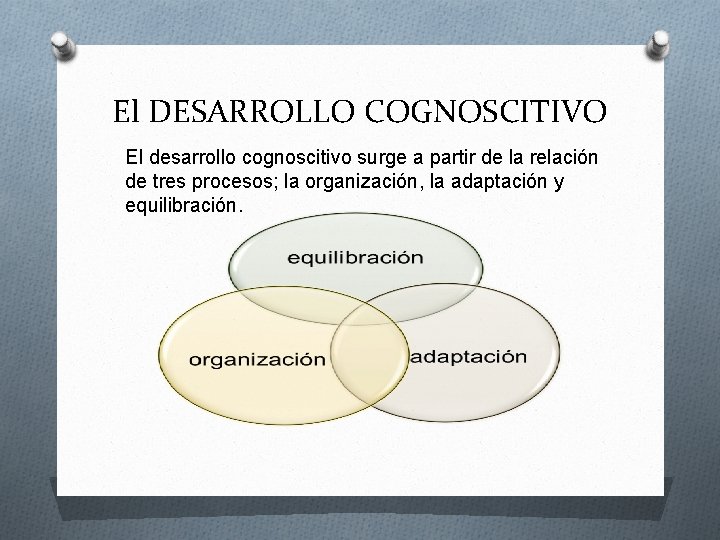 El DESARROLLO COGNOSCITIVO

El desarrollo cognoscitivo surge a partir de la relación de tres procesos; la organización, la adaptación y equilibración.

equilibración

organización

adaptación